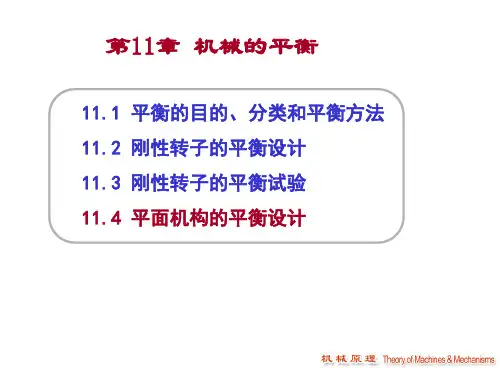 第11章 机械的平衡

11.1 平衡的目的、分类和平衡方法

11.2 刚性转子的平衡设计

11.3 刚性转子的平衡试验

11.4 平面机构的平衡设计

机械原理 Theory of Machines & Mechanisms